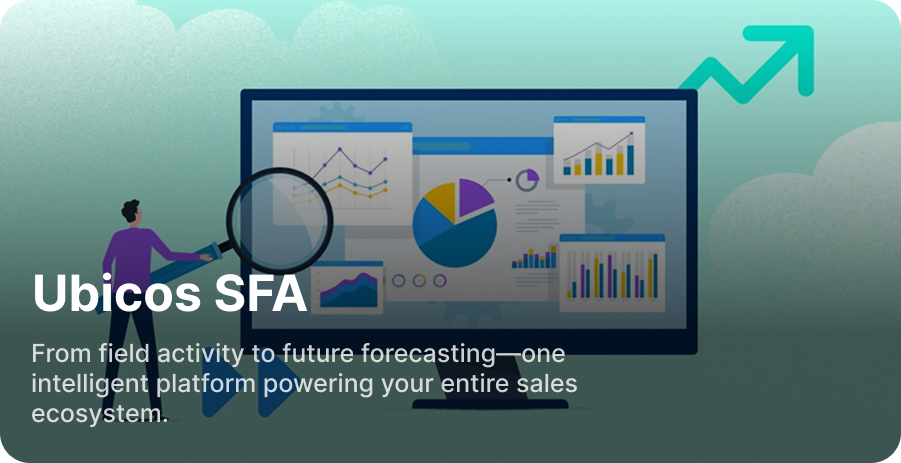 Ubicos SFA

From field activity to future forecasting—one intelligent platform powering your entire sales ecosystem.